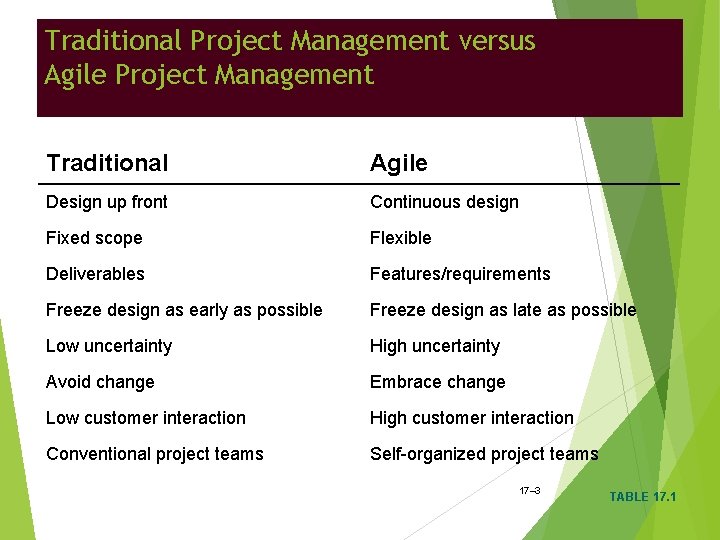 Traditional Project Management versus Agile Project Management

| Traditional | Agile |
|---|---|
| Design up front | Continuous design |
| Fixed scope | Flexible |
| Deliverables | Features/requirements |
| Freeze design as early as possible | Freeze design as late as possible |
| Low uncertainty | High uncertainty |
| Avoid change | Embrace change |
| Low customer interaction | High customer interaction |
| Conventional project teams | Self-organized project teams |

17–3

TABLE 17.1